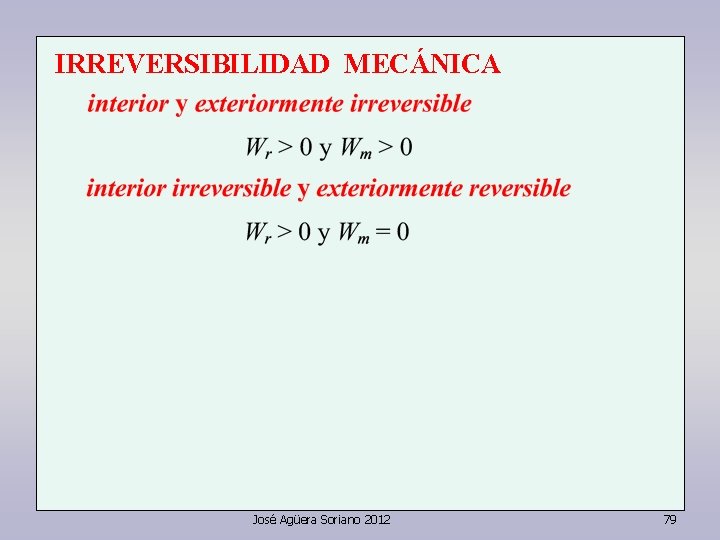 IRREVERSIBILIDAD MECÁNICA

interior y exteriormente irreversible

$W_r > 0$ y $W_m > 0$

interior irreversible y exteriormente reversible

$W_r > 0$ y $W_m = 0$

José Agüera Soriano 2012

79